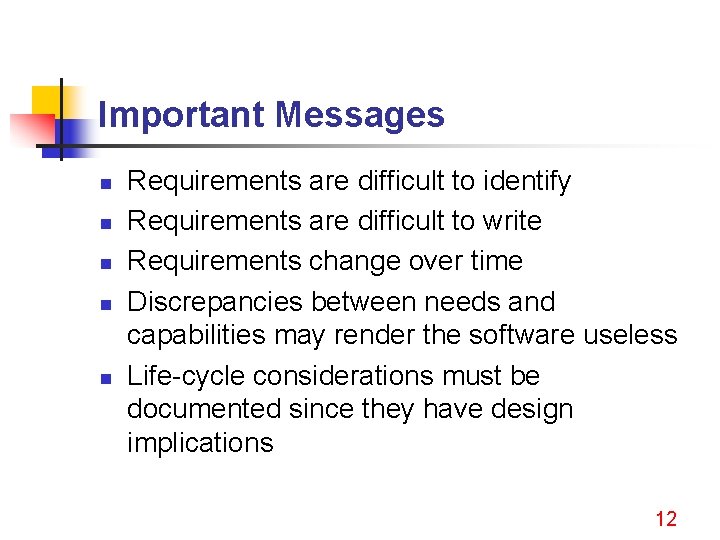 Important Messages

- Requirements are difficult to identify
- Requirements are difficult to write
- Requirements change over time
- Discrepancies between needs and capabilities may render the software useless
- Life-cycle considerations must be documented since they have design implications

12